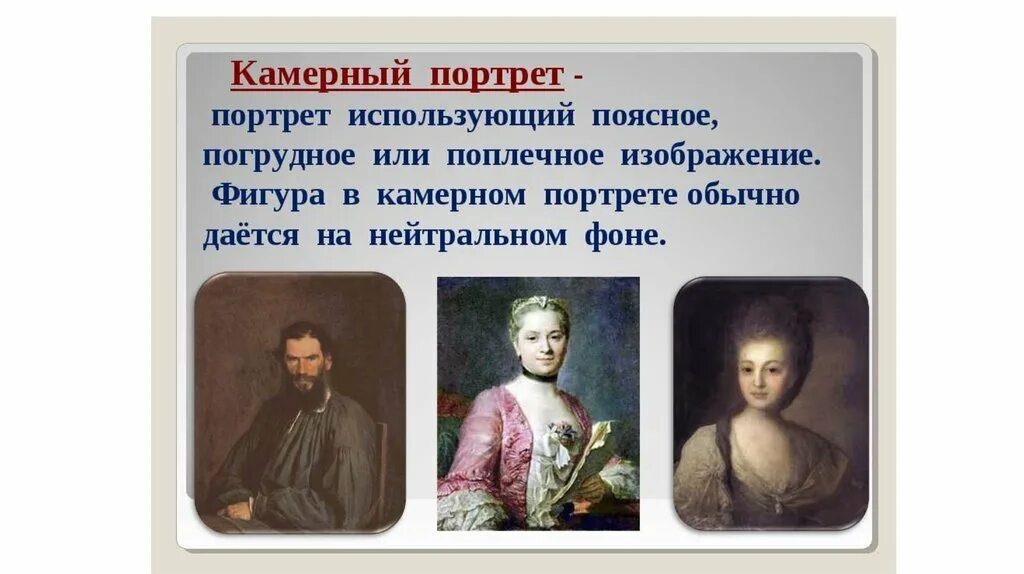 Камерный портрет - портрет использующий поясное, погрудное или поплечное изображение. Фигура в камерном портрете обычно даётся на нейтральном фоне.